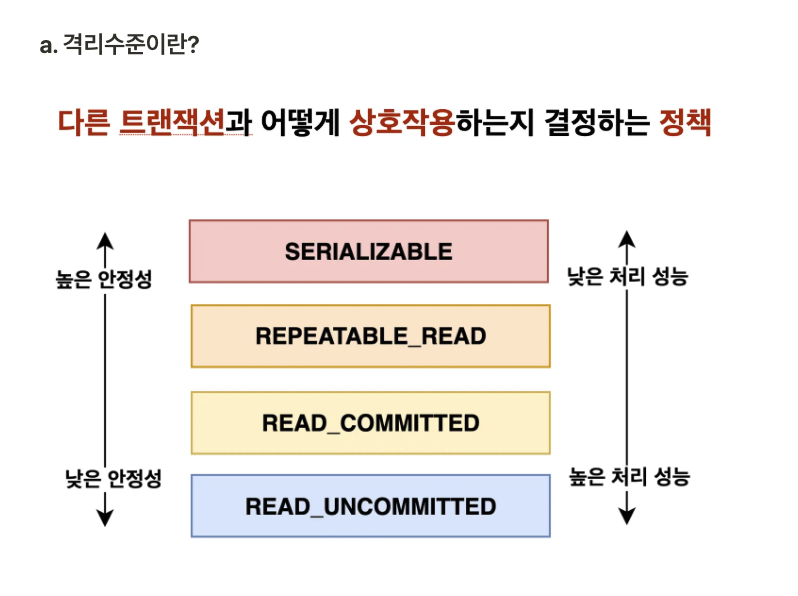 a. 격리수준이란?

다른 트랜잭션과 어떻게 상호작용하는지 결정하는 정책

높은 안정성

낮은 안정성

SERIALIZABLE

REPEATABLE_READ

READ_COMMITTED

READ_UNCOMMITTED

낮은 처리 성능

높은 처리 성능